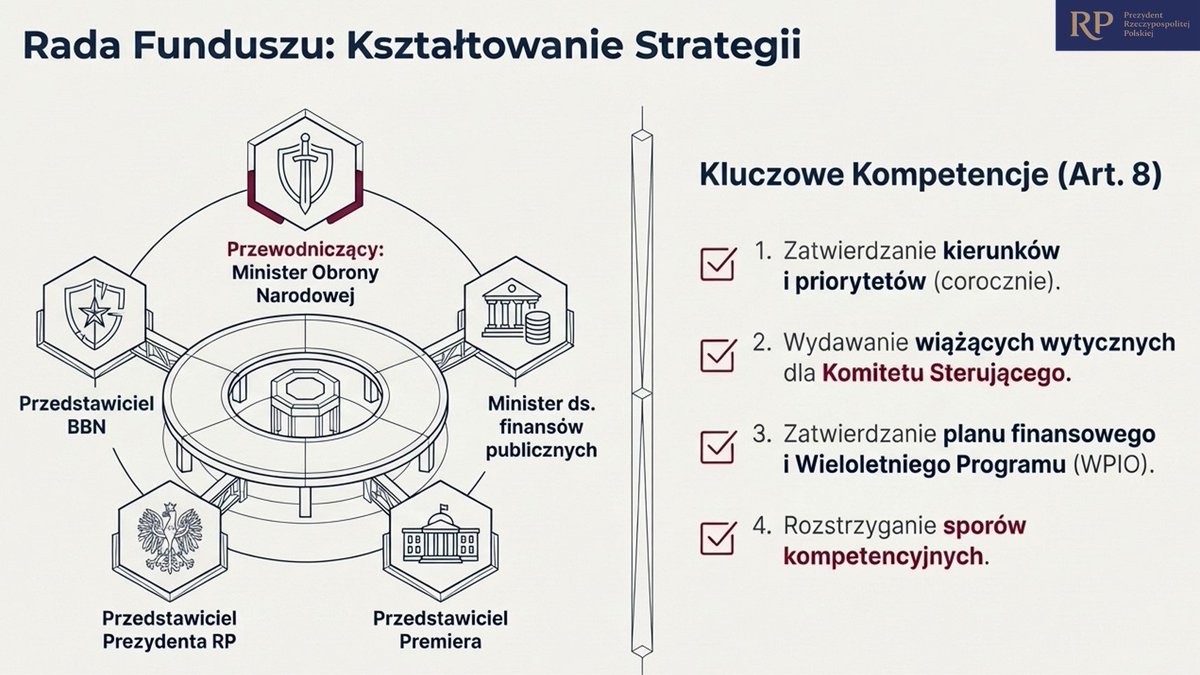 Rada Funduszu: Kształtowanie Strategii

RP Prezydent Rzeczypospolitej Polskiej

Przewodniczący: Minister Obrony Narodowej

Przedstawiciel BBN

Minister ds. finansów publicznych

Przedstawiciel Prezydenta RP

Przedstawiciel Premiera

Kluczowe Kompetencje (Art. 8)

1. Zatwierdzanie kierunków i priorytetów (corocznie).

2. Wydawanie wiążących wytycznych dla Komitetu Sterującego.

3. Zatwierdzanie planu finansowego i Wieloletniego Programu (WPIO).

4. Rozstrzyganie sporów kompetencyjnych.